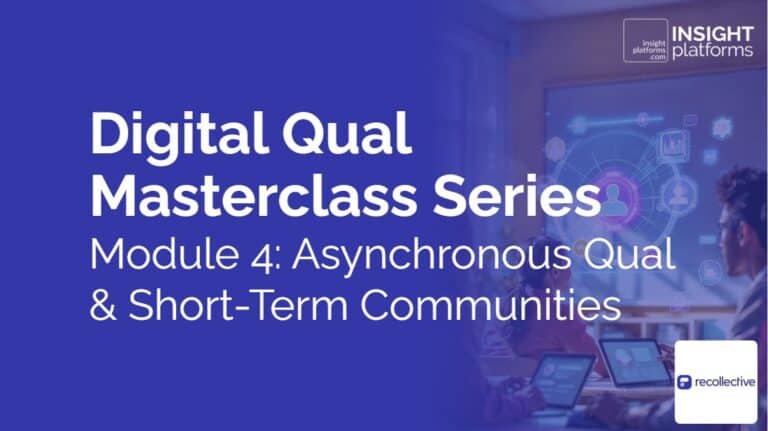 insight platforms .com INSIGHT platforms

Digital Qual Masterclass Series

Module 4: Asynchronous Qual & Short-Term Communities

recollective